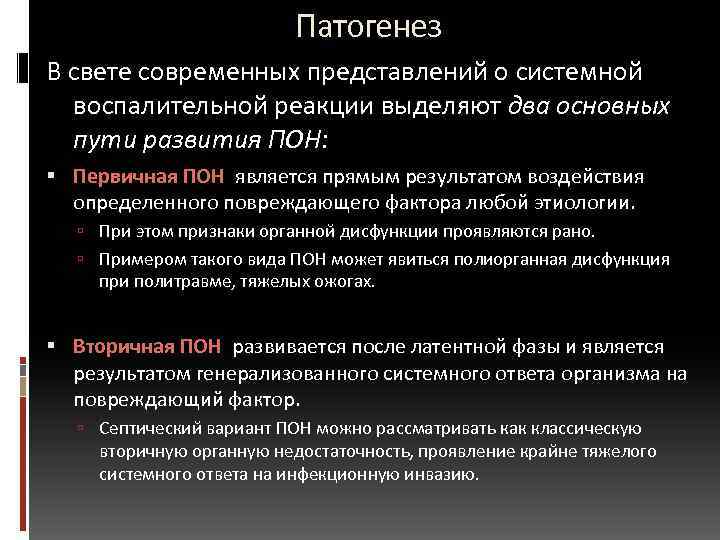 Патогенез

В свете современных представлений о системной воспалительной реакции выделяют два основных пути развития ПОН:

▪ Первичная ПОН является прямым результатом воздействия определенного повреждающего фактора любой этиологии.

▫ При этом признаки органной дисфункции проявляются рано.

▫ Примером такого вида ПОН может явиться полиорганная дисфункция при политравме, тяжелых ожогах.

▪ Вторичная ПОН развивается после латентной фазы и является результатом генерализованного системного ответа организма на повреждающий фактор.

▫ Септический вариант ПОН можно рассматривать как классическую вторичную органную недостаточность, проявление крайне тяжелого системного ответа на инфекционную инвазию.